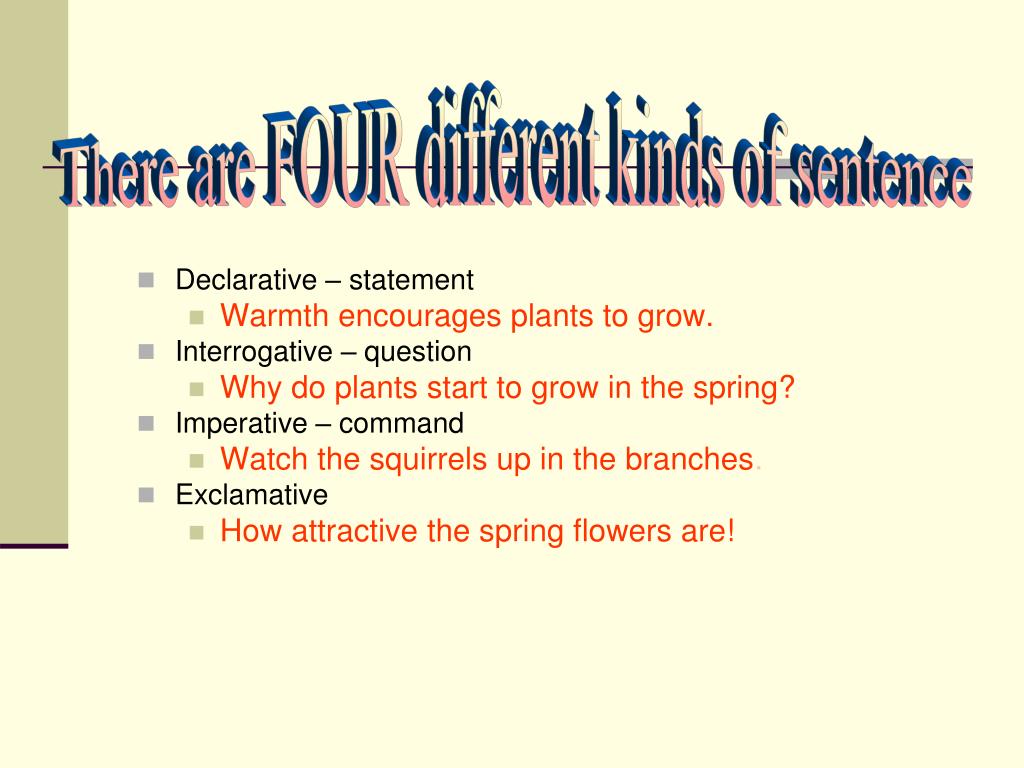 There are FOUR different kinds of sentence

Declarative – statement
Warmth encourages plants to grow.
Interrogative – question
Why do plants start to grow in the spring?
Imperative – command
Watch the squirrels up in the branches.
Exclamative
How attractive the spring flowers are!